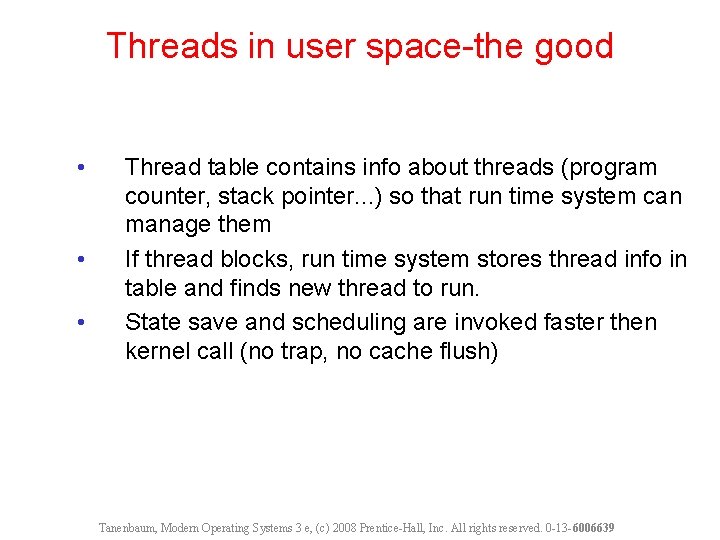 Threads in user space-the good

• Thread table contains info about threads (program counter, stack pointer...) so that run time system can manage them

• If thread blocks, run time system stores thread info in table and finds new thread to run.

• State save and scheduling are invoked faster then kernel call (no trap, no cache flush)

Tanenbaum, Modern Operating Systems 3 e, (c) 2008 Prentice-Hall, Inc. All rights reserved. 0-13-6006639